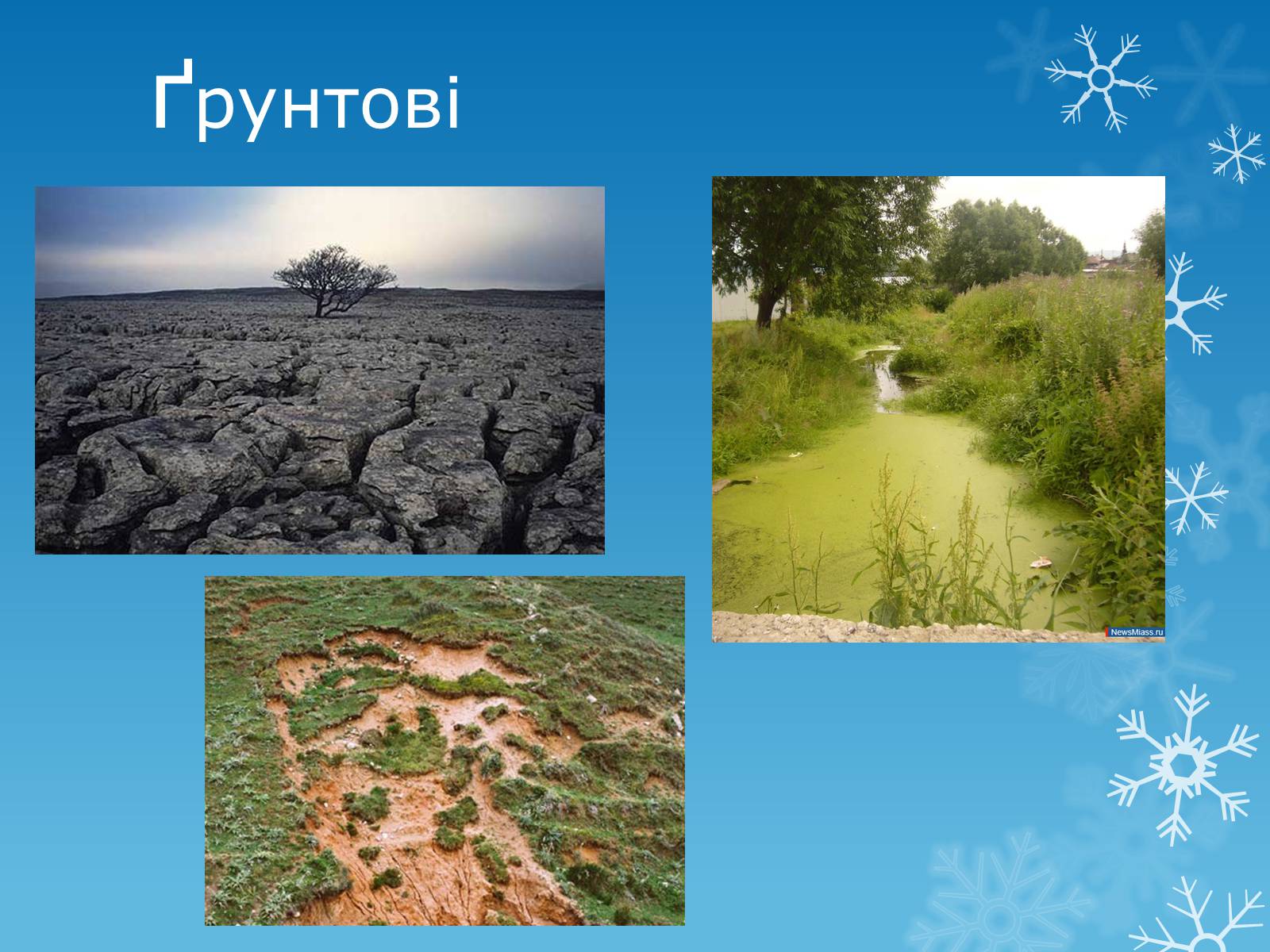 Ґрунтові

NewsMiass.ru